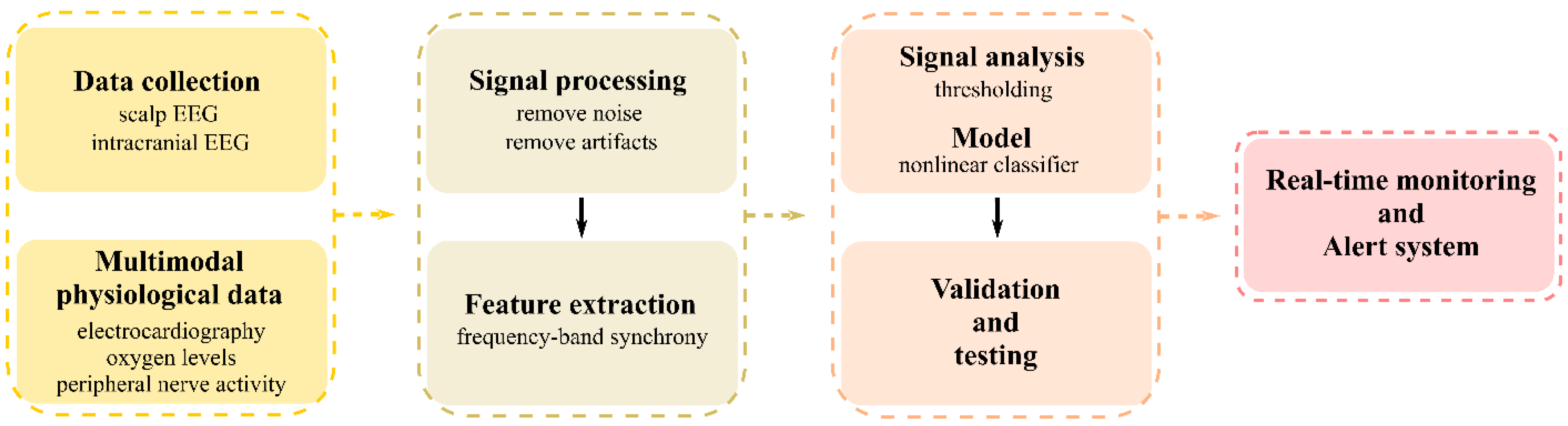 Data collection
scalp EEG
intracranial EEG

Multimodal physiological data
electrocardiography
oxygen levels
peripheral nerve activity

Signal processing
remove noise
remove artifacts

Feature extraction
frequency-band synchrony

Signal analysis
thresholding

Model
nonlinear classifier

Validation and testing

Real-time monitoring and Alert system